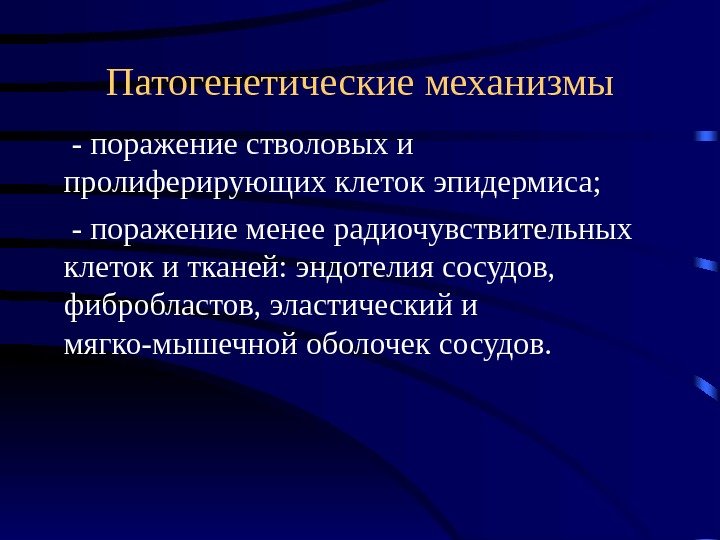 Патогенетические механизмы

- поражение стволовых и пролиферирующих клеток эпидермиса;

- поражение менее радиочувствительных клеток и тканей: эндотелия сосудов, фибробластов, эластический и мягко-мышечной оболочек сосудов.